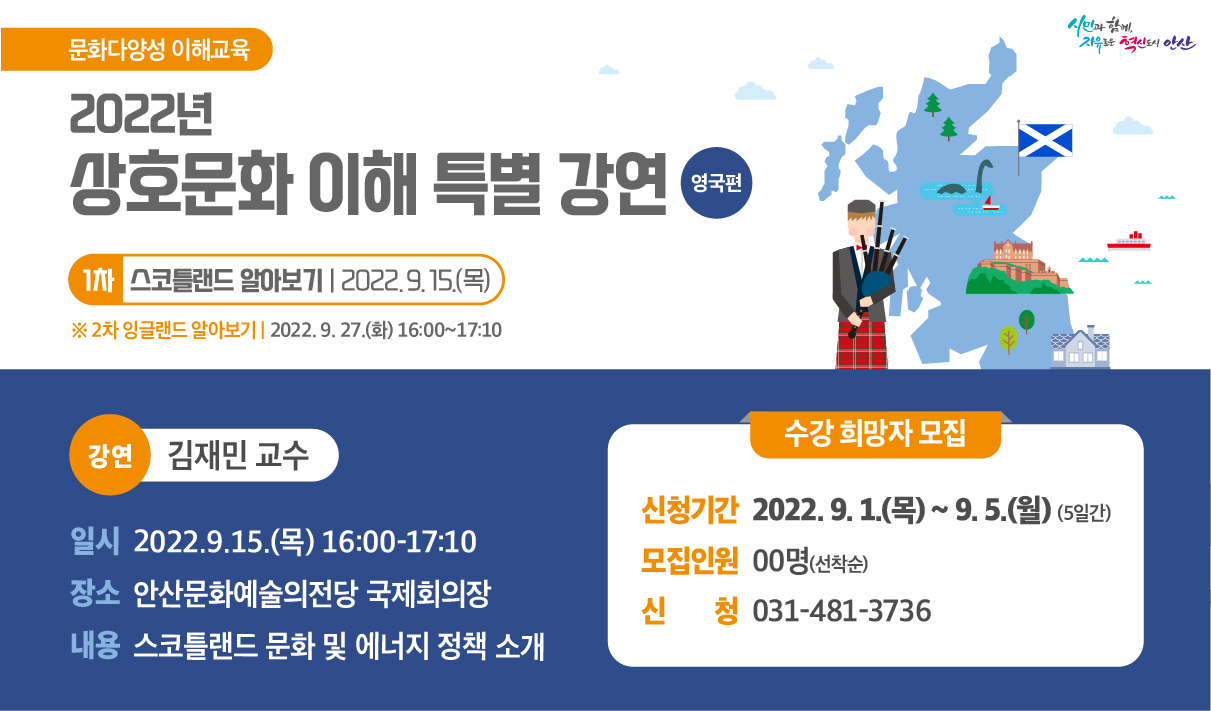 문화다양성 이해교육

시민과 함께, 자유로운 혁신도시 안산

2022년
상호문화 이해 특별 강연 영국편

1차 스코틀랜드 알아보기 | 2022. 9. 15.(목)

※ 2차 잉글랜드 알아보기 | 2022. 9. 27.(화) 16:00~17:10

강연 김재민 교수

일시 2022.9.15.(목) 16:00-17:10
장소 안산문화예술의전당 국제회의장
내용 스코틀랜드 문화 및 에너지 정책 소개

수강 희망자 모집

신청기간 2022. 9. 1.(목) ~ 9. 5.(월) (5일간)
모집인원 00명(선착순)
신　　청 031-481-3736